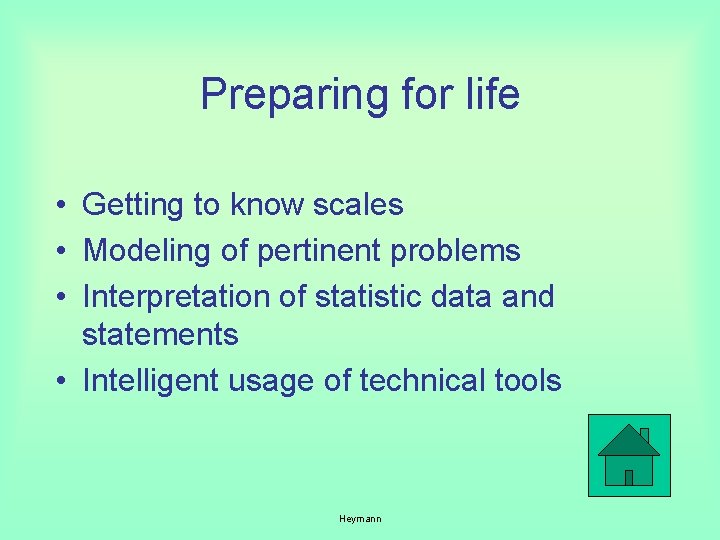 Preparing for life

• Getting to know scales
• Modeling of pertinent problems
• Interpretation of statistic data and statements
• Intelligent usage of technical tools

Heymann